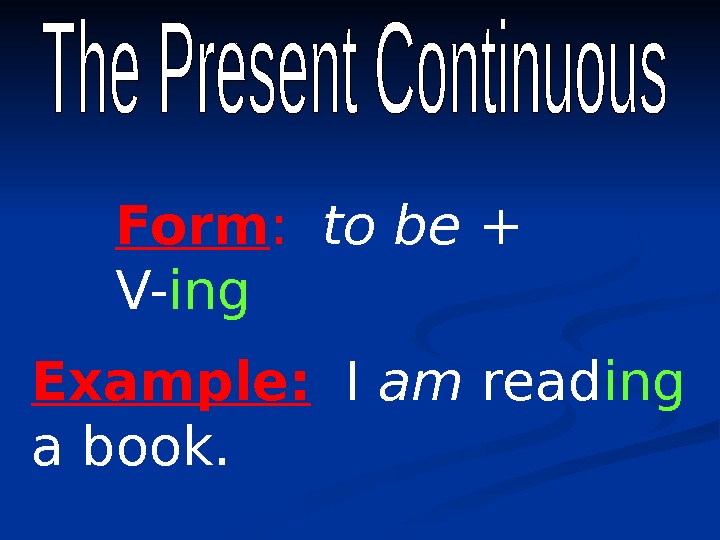 The Present Continuous

Form: to be + V-ing

Example: I am reading a book.